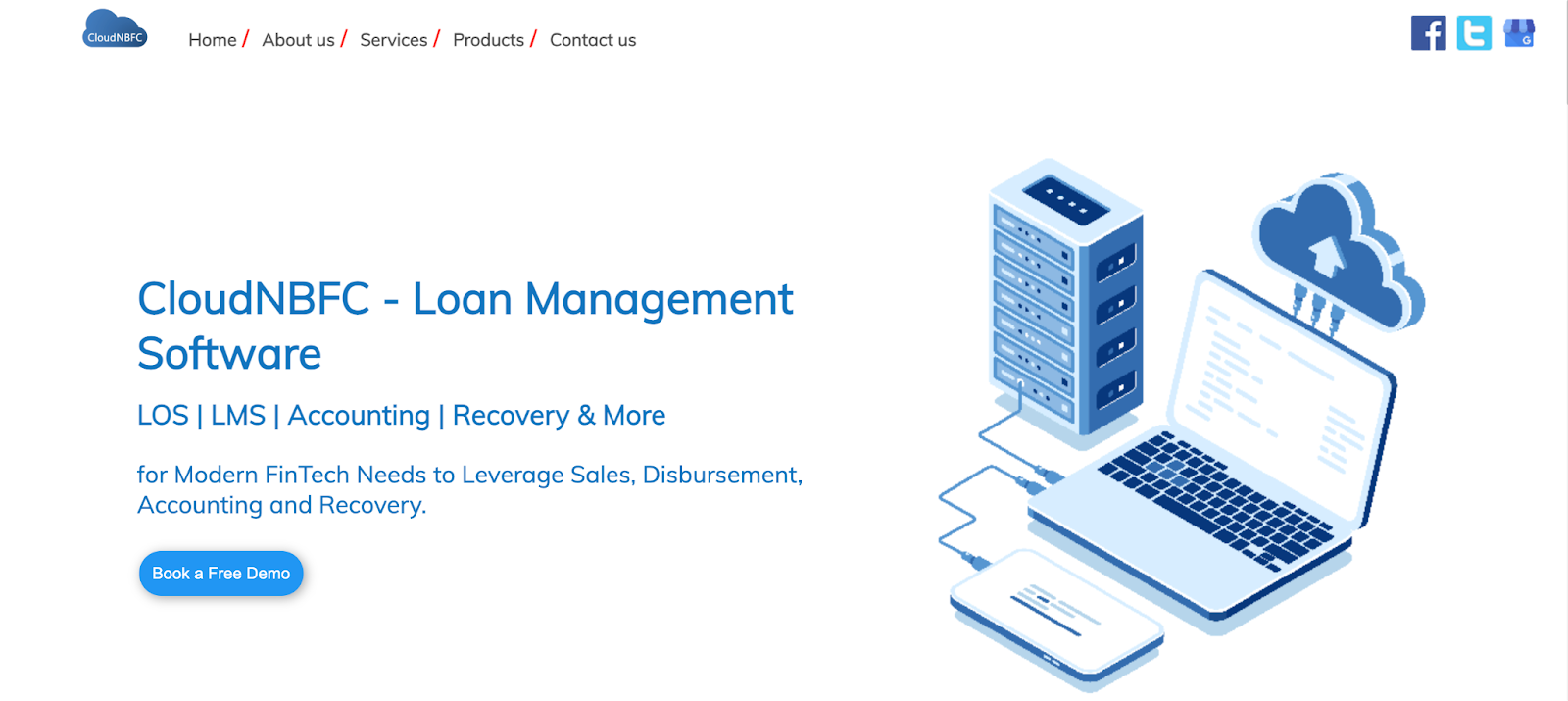 CloudNBFC

Home / About us / Services / Products / Contact us

CloudNBFC - Loan Management Software

LOS | LMS | Accounting | Recovery & More

for Modern FinTech Needs to Leverage Sales, Disbursement, Accounting and Recovery.

Book a Free Demo